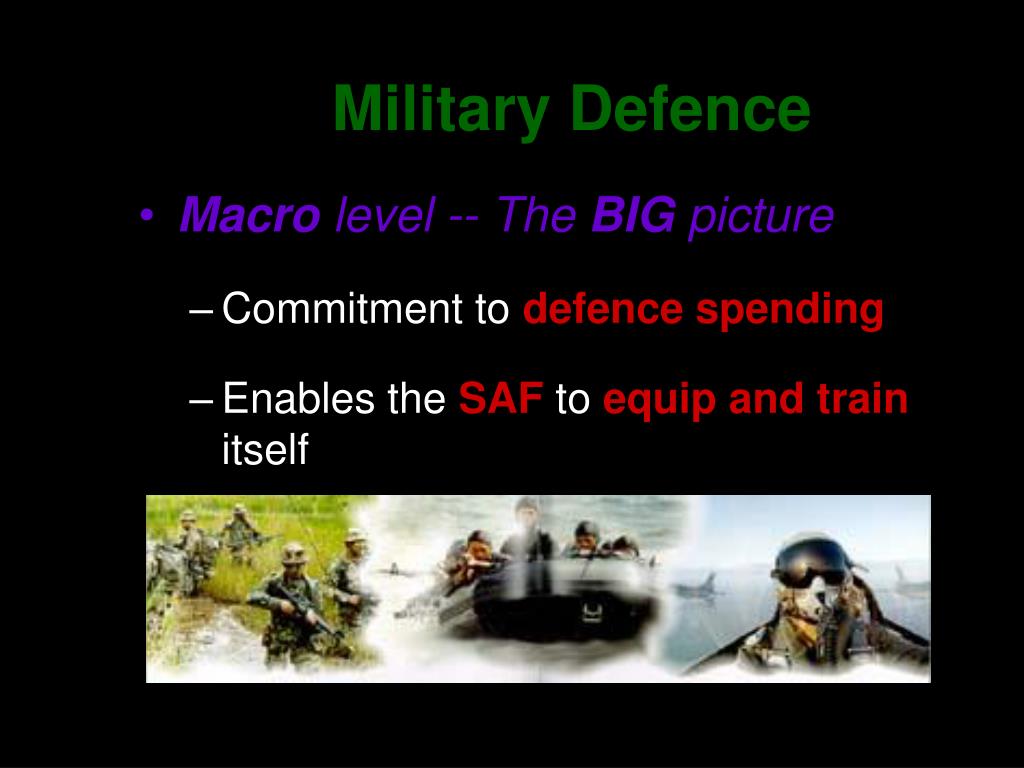 Military Defence

• Macro level -- The BIG picture

– Commitment to defence spending

– Enables the SAF to equip and train itself